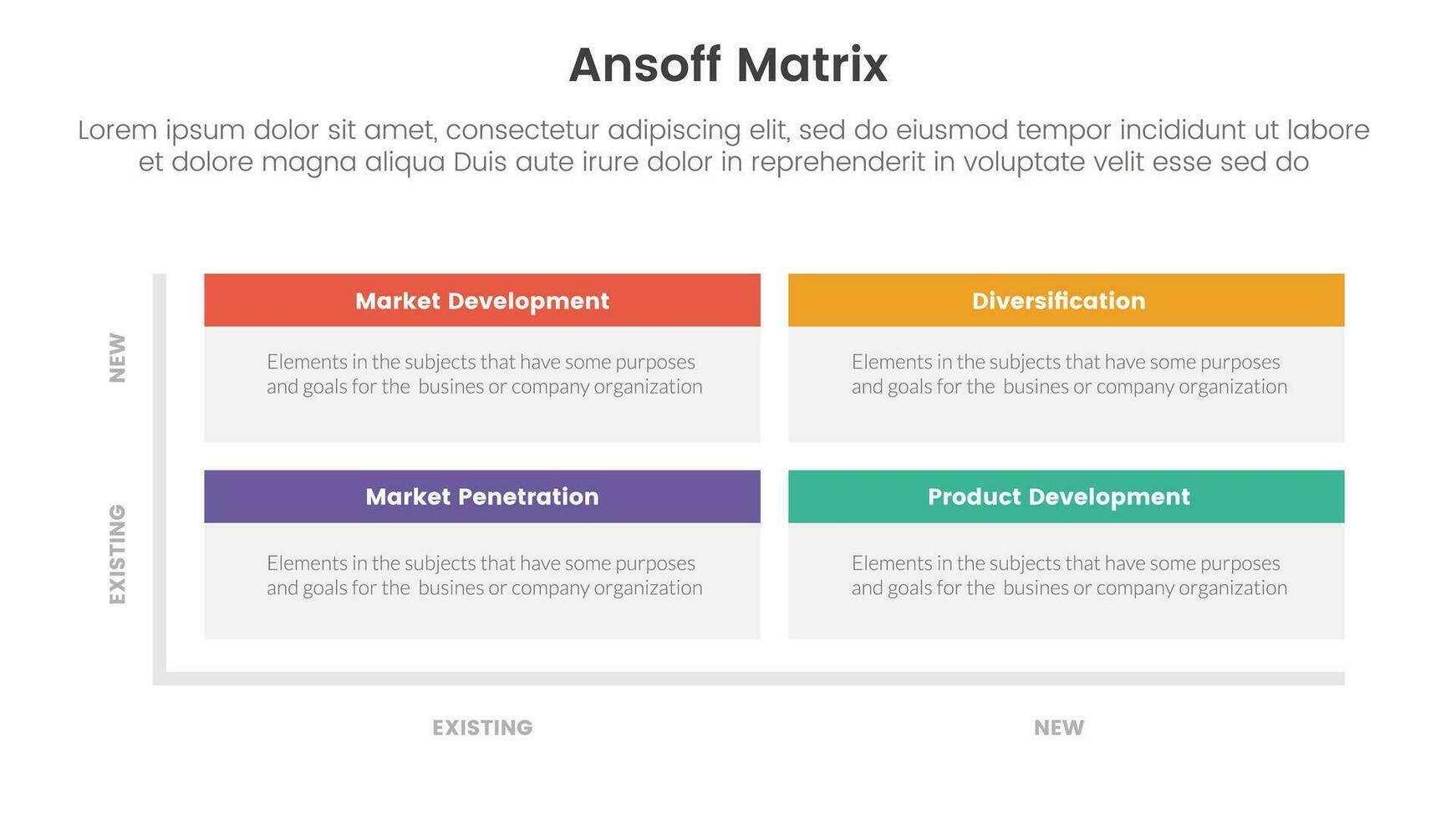 Ansoff Matrix

Lorem ipsum dolor sit amet, consectetur adipiscing elit, sed do eiusmod tempor incididunt ut labore et dolore magna aliqua Duis aute irure dolor in reprehenderit in voluptate velit esse sed do

NEW

Market Development

Elements in the subjects that have some purposes and goals for the busines or company organization

Diversification

Elements in the subjects that have some purposes and goals for the busines or company organization

EXISTING

Market Penetration

Elements in the subjects that have some purposes and goals for the busines or company organization

Product Development

Elements in the subjects that have some purposes and goals for the busines or company organization

EXISTING

NEW